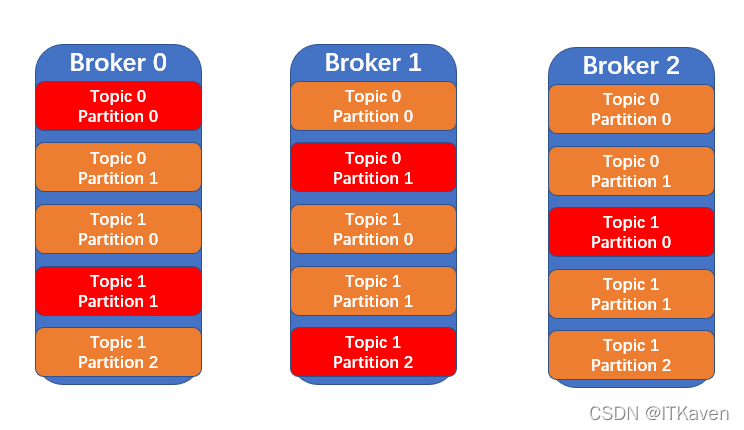 Broker 0

Topic 0
Partition 0

Topic 0
Partition 1

Topic 1
Partition 0

Topic 1
Partition 1

Topic 1
Partition 2

Broker 1

Topic 0
Partition 0

Topic 0
Partition 1

Topic 1
Partition 0

Topic 1
Partition 1

Topic 1
Partition 2

Broker 2

Topic 0
Partition 0

Topic 0
Partition 1

Topic 1
Partition 0

Topic 1
Partition 1

Topic 1
Partition 2

CSDN @ITKaven